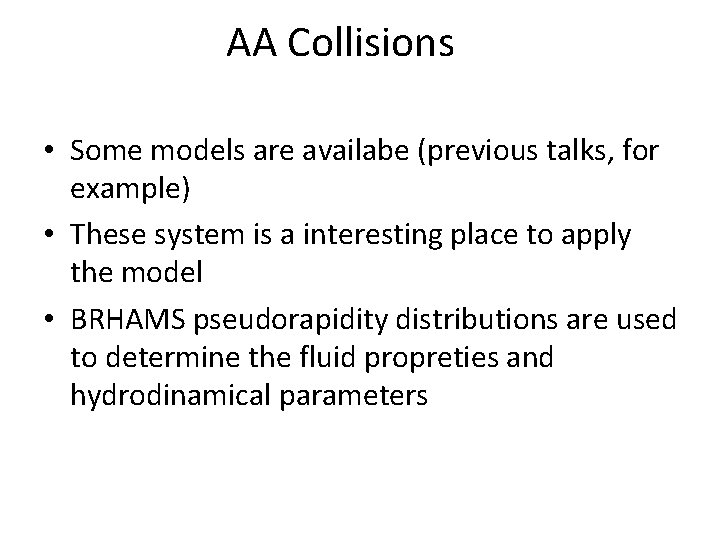 AA Collisions

• Some models are availabe (previous talks, for example)

• These system is a interesting place to apply the model

• BRHAMS pseudorapidity distributions are used to determine the fluid propreties and hydrodinamical parameters